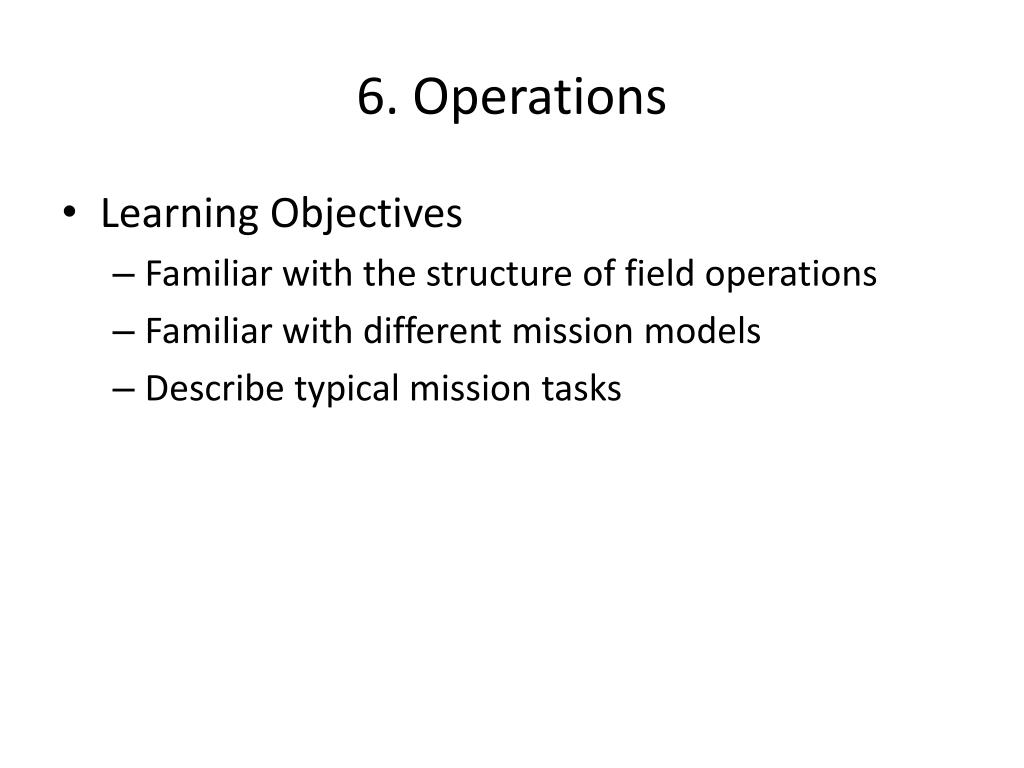 6. Operations

• Learning Objectives
– Familiar with the structure of field operations
– Familiar with different mission models
– Describe typical mission tasks